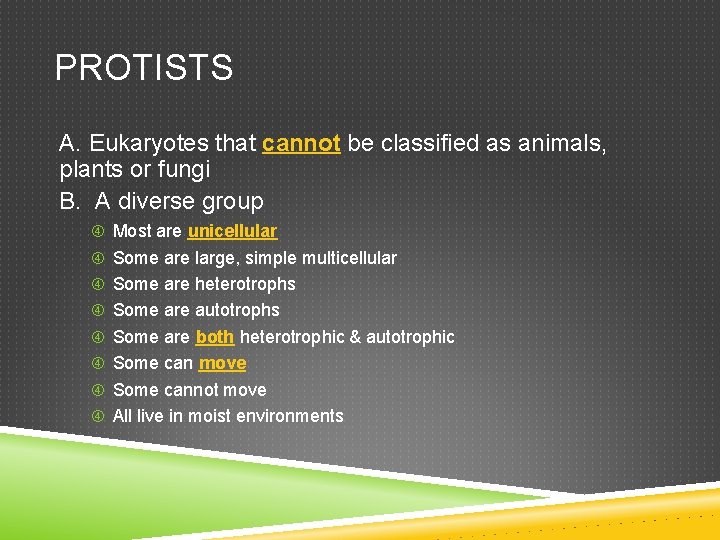 PROTISTS

A. Eukaryotes that cannot be classified as animals, plants or fungi

B. A diverse group

④ Most are unicellular
④ Some are large, simple multicellular
④ Some are heterotrophs
④ Some are autotrophs
④ Some are both heterotrophic & autotrophic
④ Some can move
④ Some cannot move
④ All live in moist environments